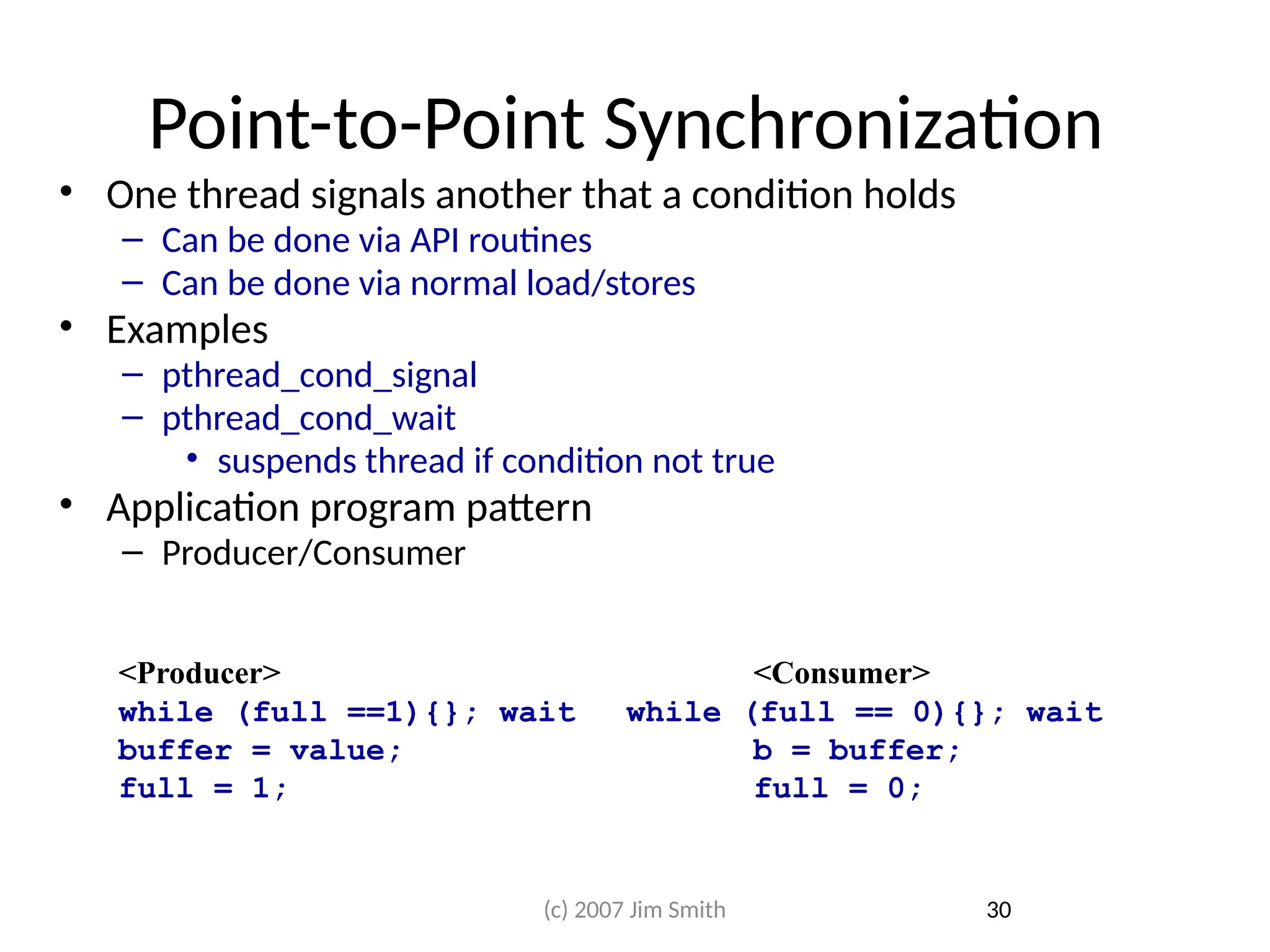 Point-to-Point Synchronization

• One thread signals another that a condition holds
  – Can be done via API routines
  – Can be done via normal load/stores
• Examples
  – pthread_cond_signal
  – pthread_cond_wait
    • suspends thread if condition not true
• Application program pattern
  – Producer/Consumer

<Producer>
while (full ==1){}; wait
buffer = value;
full = 1;

<Consumer>
while (full == 0){}; wait
b = buffer;
full = 0;

(c) 2007 Jim Smith

30